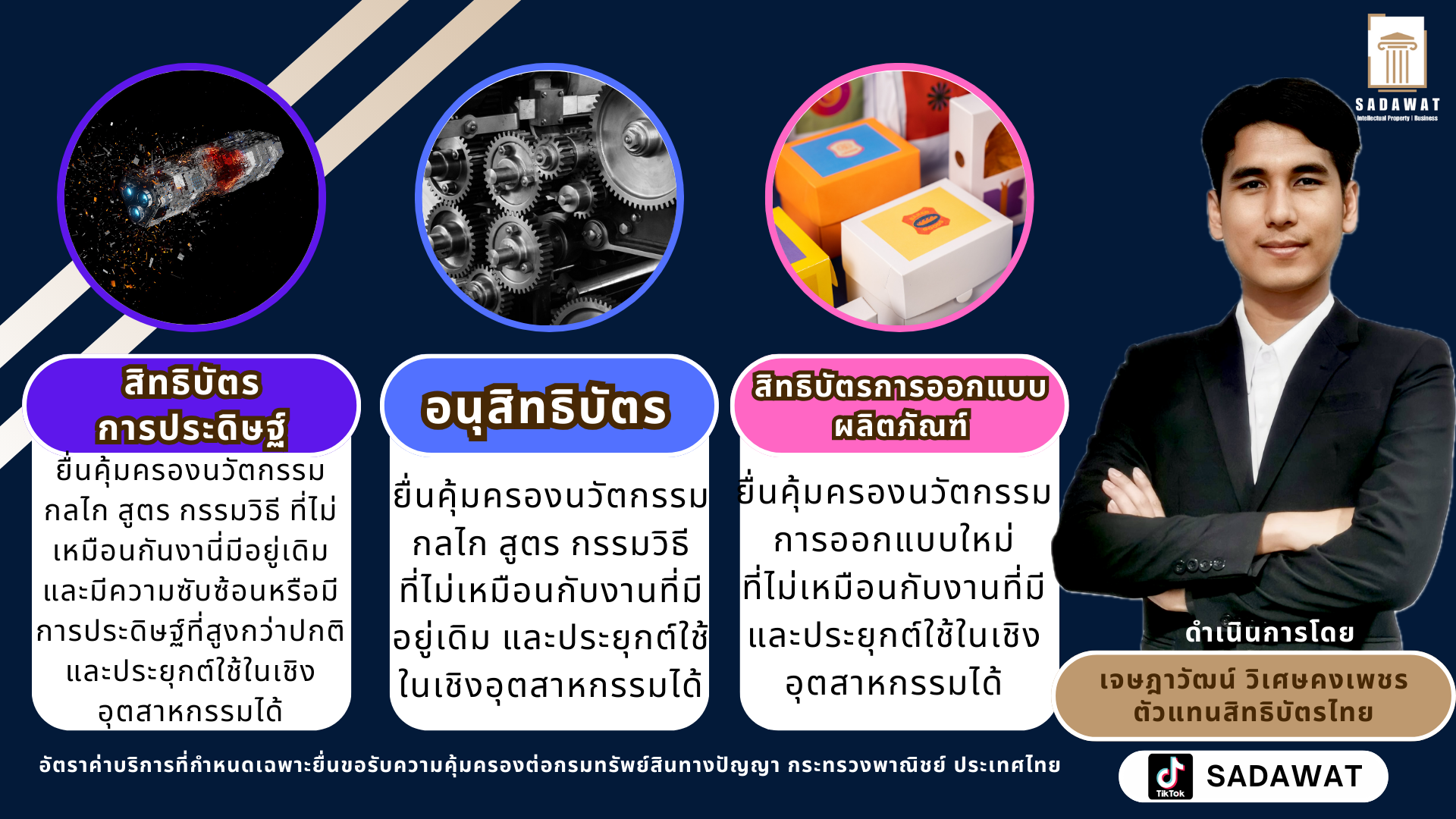 SADAWAT
Intellectual Property | Business

สิทธิบัตร
การประดิษฐ์

ยื่นคุ้มครองนวัตกรรม กลไก สูตร กรรมวิธี ที่ไม่เหมือนกันงานี่มีอยู่เดิม และมีความซับซ้อนหรือมีการประดิษฐ์ที่สูงกว่าปกติ และประยุกต์ใช้ในเชิงอุตสาหกรรมได้

อนุสิทธิบัตร

ยื่นคุ้มครองนวัตกรรม กลไก สูตร กรรมวิธี ที่ไม่เหมือนกับงานที่มีอยู่เดิม และประยุกต์ใช้ในเชิงอุตสาหกรรมได้

สิทธิบัตรการออกแบบ
ผลิตภัณฑ์

ยื่นคุ้มครองนวัตกรรม การออกแบบใหม่ ที่ไม่เหมือนกับงานที่มี และประยุกต์ใช้ในเชิงอุตสาหกรรมได้

ดำเนินการโดย
เจษฎาวัฒน์ วิเศษคงเพชร
ตัวแทนสิทธิบัตรไทย

อัตราค่าบริการที่กำหนดเฉพาะยื่นขอรับความคุ้มครองต่อกรมทรัพย์สินทางปัญญา กระทรวงพาณิชย์ ประเทศไทย

TikTok
SADAWAT